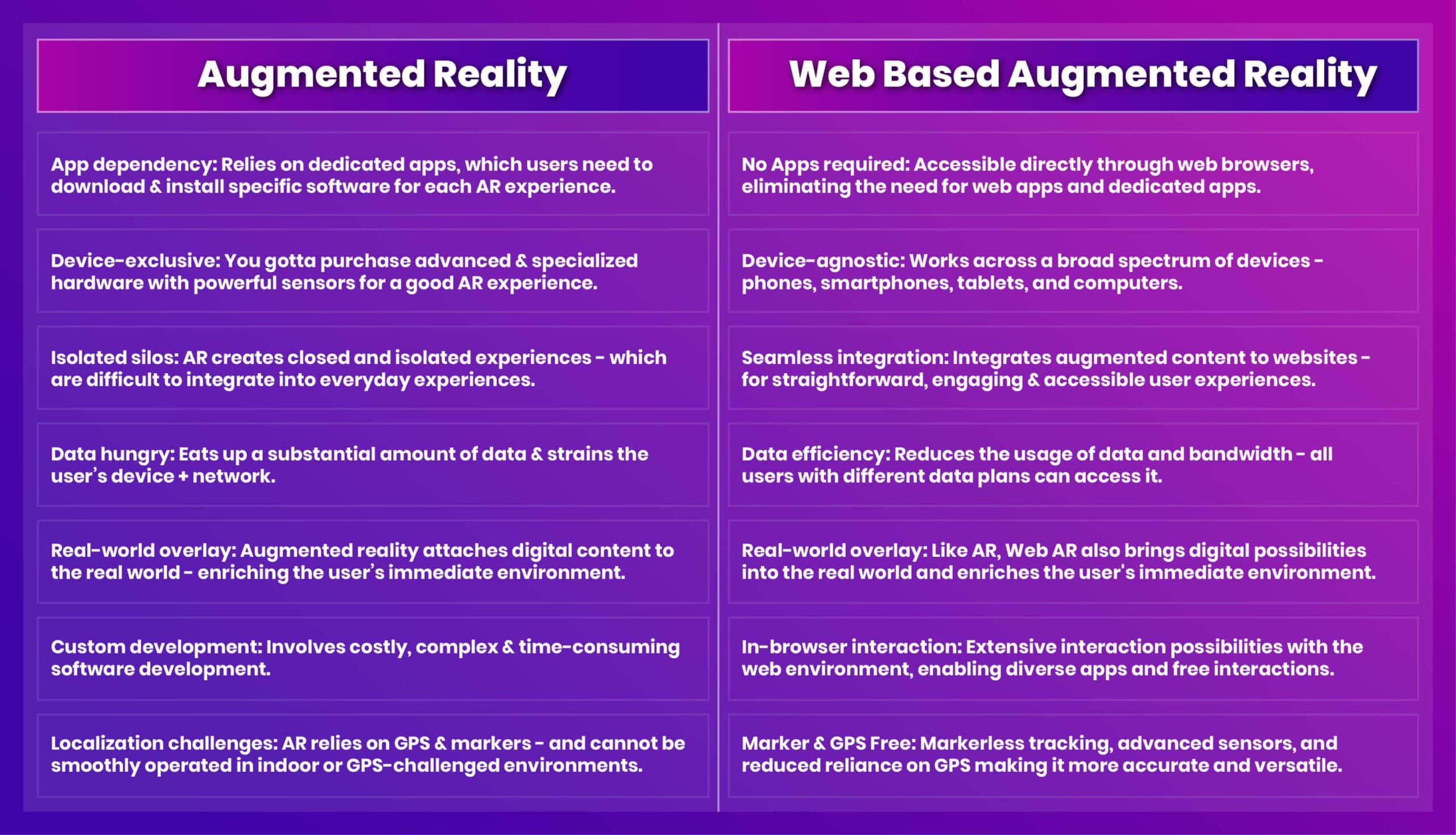 | Augmented Reality | Web Based Augmented Reality |
|---|---|
| App dependency: Relies on dedicated apps, which users need to download & install specific software for each AR experience. | No Apps required: Accessible directly through web browsers, eliminating the need for web apps and dedicated apps. |
| Device-exclusive: You gotta purchase advanced & specialized hardware with powerful sensors for a good AR experience. | Device-agnostic: Works across a broad spectrum of devices - phones, smartphones, tablets, and computers. |
| Isolated silos: AR creates closed and isolated experiences - which are difficult to integrate into everyday experiences. | Seamless integration: Integrates augmented content to websites - for straightforward, engaging & accessible user experiences. |
| Data hungry: Eats up a substantial amount of data & strains the user's device + network. | Data efficiency: Reduces the usage of data and bandwidth - all users with different data plans can access it. |
| Real-world overlay: Augmented reality attaches digital content to the real world - enriching the user's immediate environment. | Real-world overlay: Like AR, Web AR also brings digital possibilities into the real world and enriches the user's immediate environment. |
| Custom development: Involves costly, complex & time-consuming software development. | In-browser interaction: Extensive interaction possibilities with the web environment, enabling diverse apps and free interactions. |
| Localization challenges: AR relies on GPS & markers - and cannot be smoothly operated in indoor or GPS-challenged environments. | Marker & GPS Free: Markerless tracking, advanced sensors, and reduced reliance on GPS making it more accurate and versatile. |